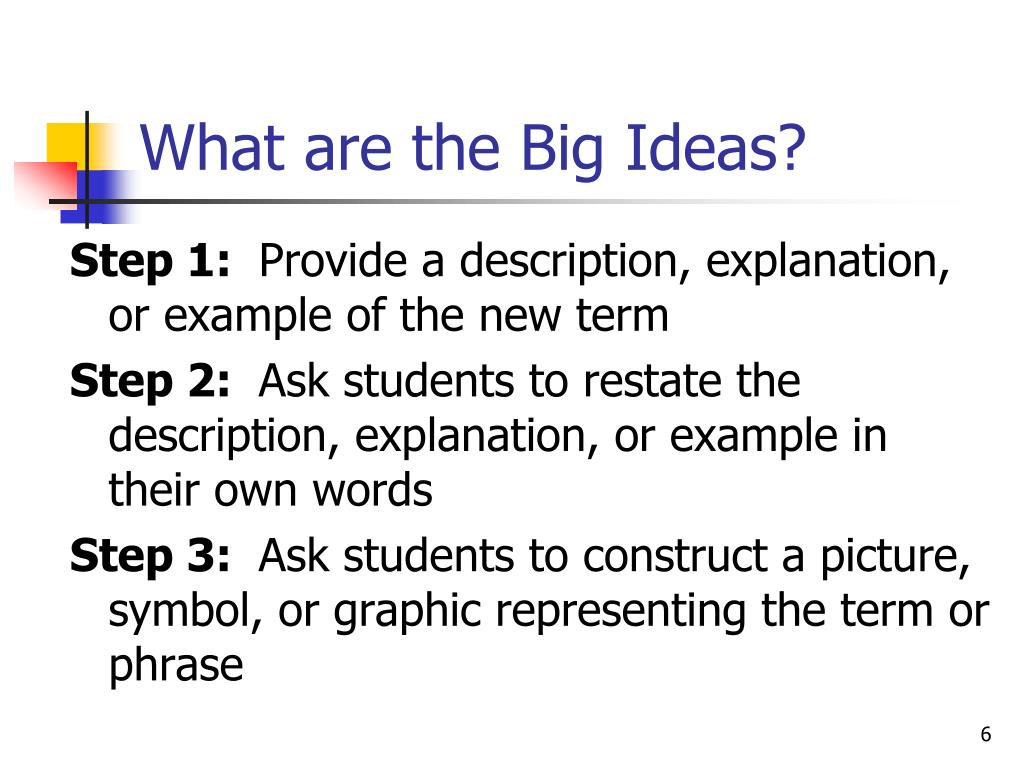 What are the Big Ideas?

Step 1: Provide a description, explanation, or example of the new term

Step 2: Ask students to restate the description, explanation, or example in their own words

Step 3: Ask students to construct a picture, symbol, or graphic representing the term or phrase

6